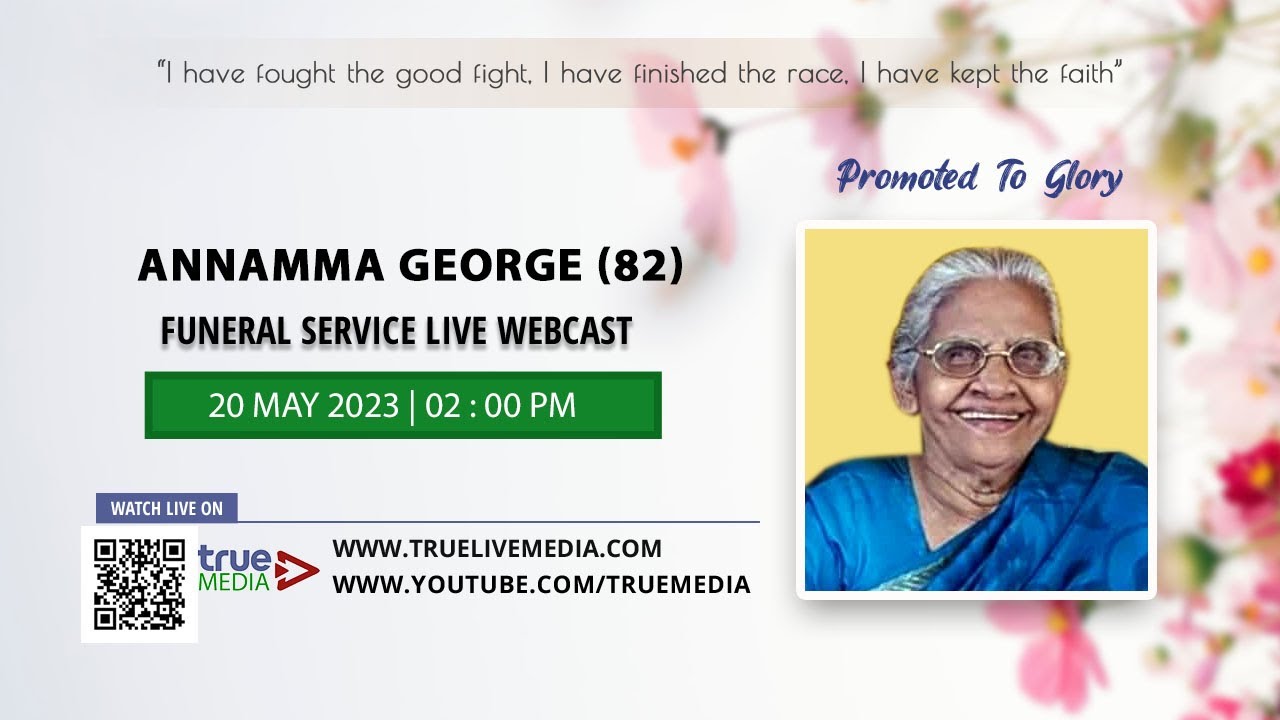 "I have fought the good fight, I have finished the race, I have kept the faith"

Promoted To Glory

ANNAMMA GEORGE (82)

FUNERAL SERVICE LIVE WEBCAST

20 MAY 2023 | 02 : 00 PM

WATCH LIVE ON

true MEDIA

WWW.TRUELIVEMEDIA.COM
WWW.YOUTUBE.COM/TRUEMEDIA